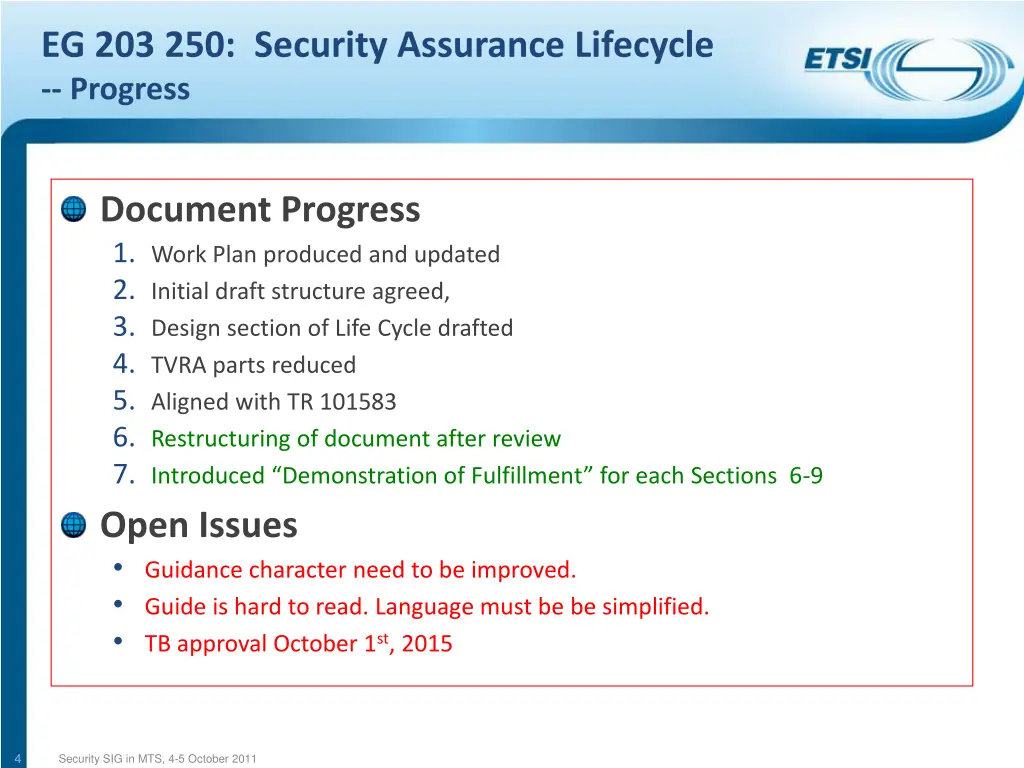 EG 203 250: Security Assurance Lifecycle
-- Progress

ETSI

Document Progress
1. Work Plan produced and updated
2. Initial draft structure agreed,
3. Design section of Life Cycle drafted
4. TVRA parts reduced
5. Aligned with TR 101583
6. Restructuring of document after review
7. Introduced “Demonstration of Fulfillment” for each Sections 6-9

Open Issues
• Guidance character need to be improved.
• Guide is hard to read. Language must be be simplified.
• TB approval October 1$^{st}$, 2015

4 Security SIG in MTS, 4-5 October 2011